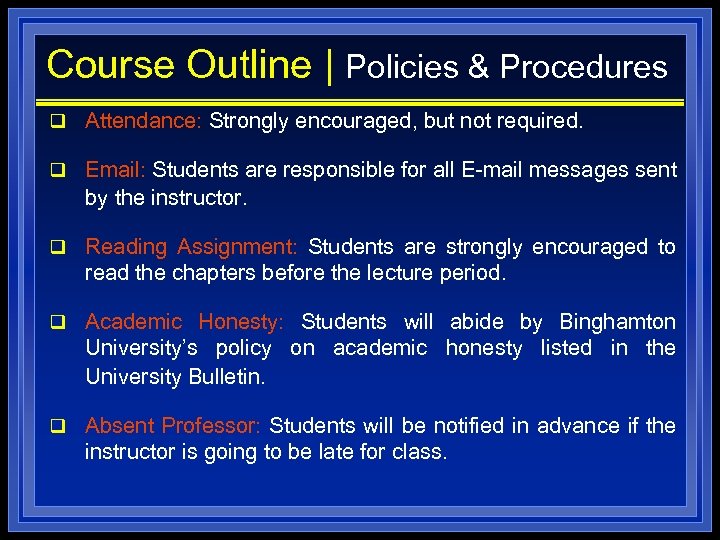 Course Outline | Policies & Procedures

❑ Attendance: Strongly encouraged, but not required.

❑ Email: Students are responsible for all E-mail messages sent by the instructor.

❑ Reading Assignment: Students are strongly encouraged to read the chapters before the lecture period.

❑ Academic Honesty: Students will abide by Binghamton University's policy on academic honesty listed in the University Bulletin.

❑ Absent Professor: Students will be notified in advance if the instructor is going to be late for class.